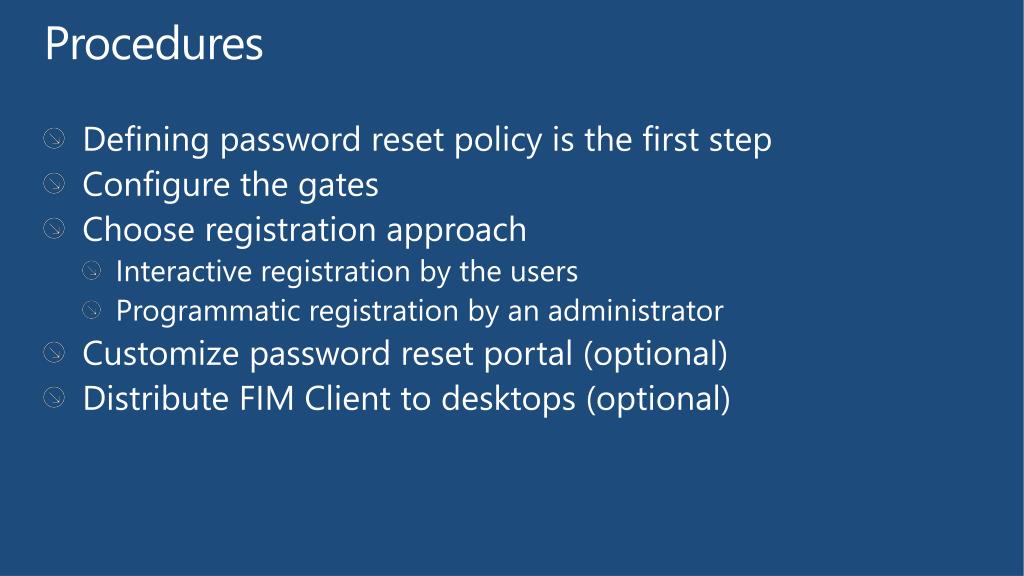 Procedures

Defining password reset policy is the first step
Configure the gates
Choose registration approach
Interactive registration by the users
Programmatic registration by an administrator
Customize password reset portal (optional)
Distribute FIM Client to desktops (optional)